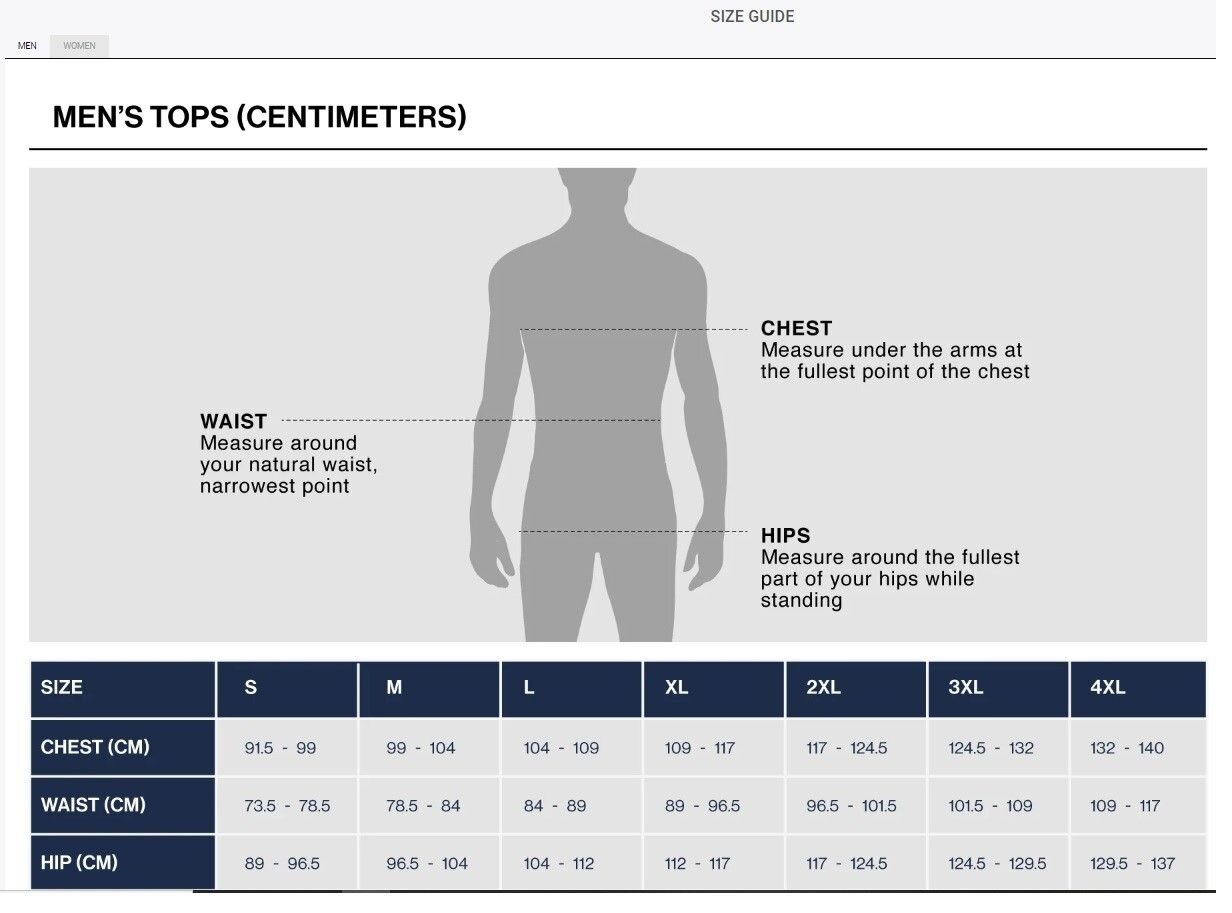 SIZE GUIDE

MEN WOMEN

MEN'S TOPS (CENTIMETERS)

CHEST
Measure under the arms at the fullest point of the chest

WAIST
Measure around your natural waist, narrowest point

HIPS
Measure around the fullest part of your hips while standing

| SIZE | S | M | L | XL | 2XL | 3XL | 4XL |
|---|---|---|---|---|---|---|---|
| CHEST (CM) | 91.5 - 99 | 99 - 104 | 104 - 109 | 109 - 117 | 117 - 124.5 | 124.5 - 132 | 132 - 140 |
| WAIST (CM) | 73.5 - 78.5 | 78.5 - 84 | 84 - 89 | 89 - 96.5 | 96.5 - 101.5 | 101.5 - 109 | 109 - 117 |
| HIP (CM) | 89 - 96.5 | 96.5 - 104 | 104 - 112 | 112 - 117 | 117 - 124.5 | 124.5 - 129.5 | 129.5 - 137 |